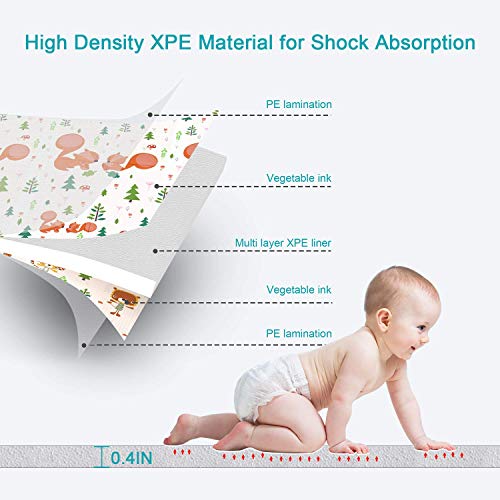 High Density XPE Material for Shock Absorption

PE lamination

Vegetable ink

Multi layer XPE liner

Vegetable ink

PE lamination

0.4IN